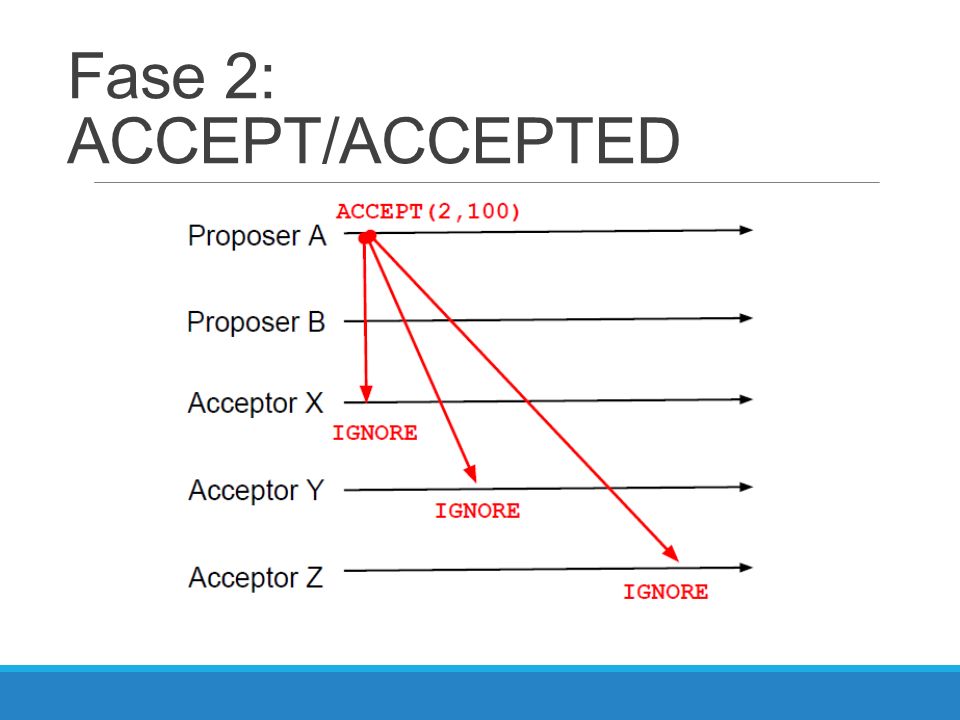 Fase 2:
ACCEPT/ACCEPTED

ACCEPT(2,100)

Proposer A

Proposer B

Acceptor X

IGNORE

Acceptor Y

IGNORE

Acceptor Z

IGNORE